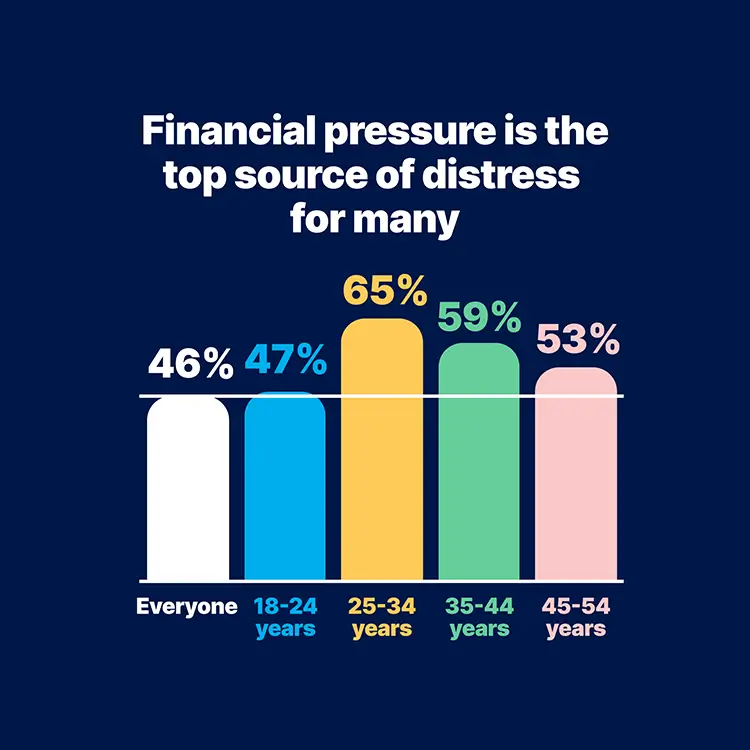 Financial pressure is the top source of distress for many

46%
47%
65%
59%
53%

Everyone
18-24 years
25-34 years
35-44 years
45-54 years